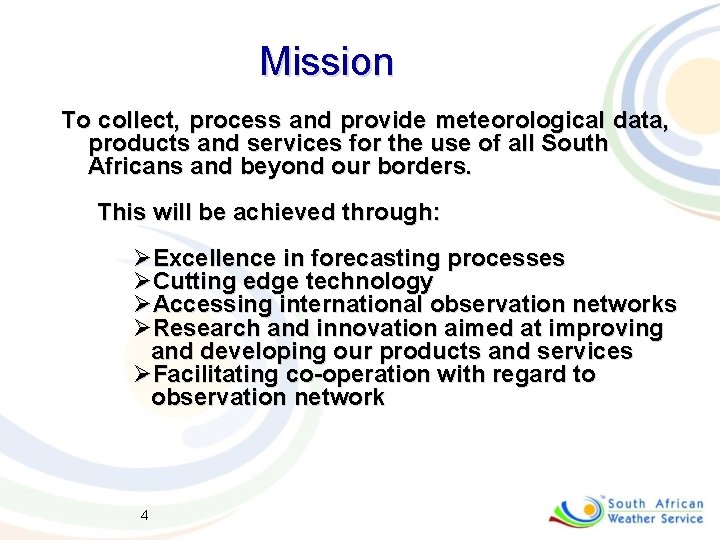 Mission

To collect, process and provide meteorological data, products and services for the use of all South Africans and beyond our borders.

This will be achieved through:

➢Excellence in forecasting processes
➢Cutting edge technology
➢Accessing international observation networks
➢Research and innovation aimed at improving and developing our products and services
➢Facilitating co-operation with regard to observation network

4

South African Weather Service